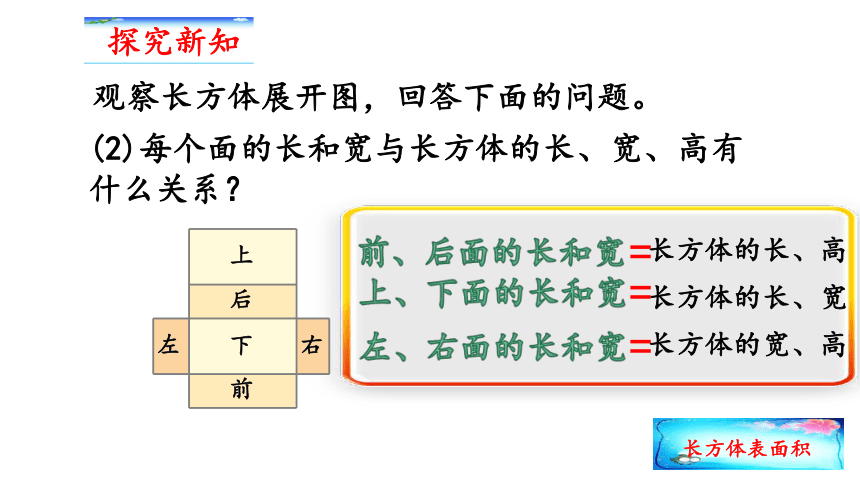 探究新知

观察长方体展开图，回答下面的问题。

(2)每个面的长和宽与长方体的长、宽、高有什么关系？

上
后
左
下
右
前

前、后面的长和宽=长方体的长、高
上、下面的长和宽=长方体的长、宽
左、右面的长和宽=长方体的宽、高

长方体表面积